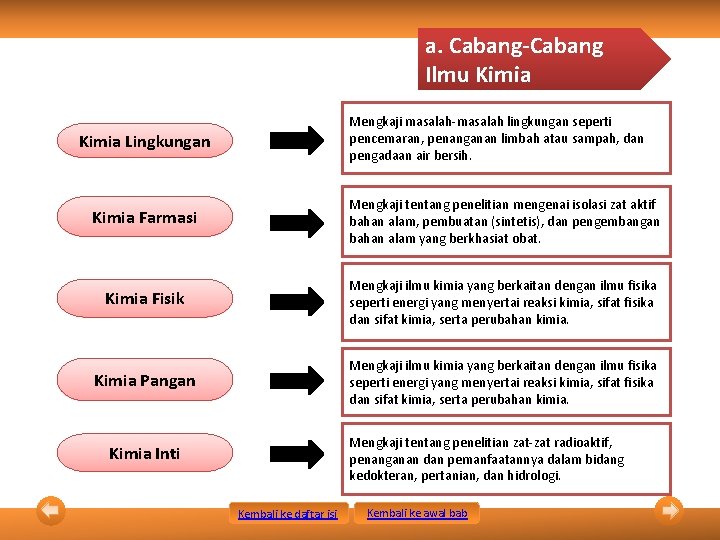 a. Cabang-Cabang Ilmu Kimia

Kimia Lingkungan

Mengkaji masalah-masalah lingkungan seperti pencemaran, penanganan limbah atau sampah, dan pengadaan air bersih.

Kimia Farmasi

Mengkaji tentang penelitian mengenai isolasi zat aktif bahan alam, pembuatan (sintetis), dan pengembangan bahan alam yang berkhasiat obat.

Kimia Fisik

Mengkaji ilmu kimia yang berkaitan dengan ilmu fisika seperti energi yang menyertai reaksi kimia, sifat fisika dan sifat kimia, serta perubahan kimia.

Kimia Pangan

Mengkaji ilmu kimia yang berkaitan dengan ilmu fisika seperti energi yang menyertai reaksi kimia, sifat fisika dan sifat kimia, serta perubahan kimia.

Kimia Inti

Mengkaji tentang penelitian zat-zat radioaktif, penanganan dan pemanfaatannya dalam bidang kedokteran, pertanian, dan hidrologi.

Kembali ke daftar isi

Kembali ke awal bab